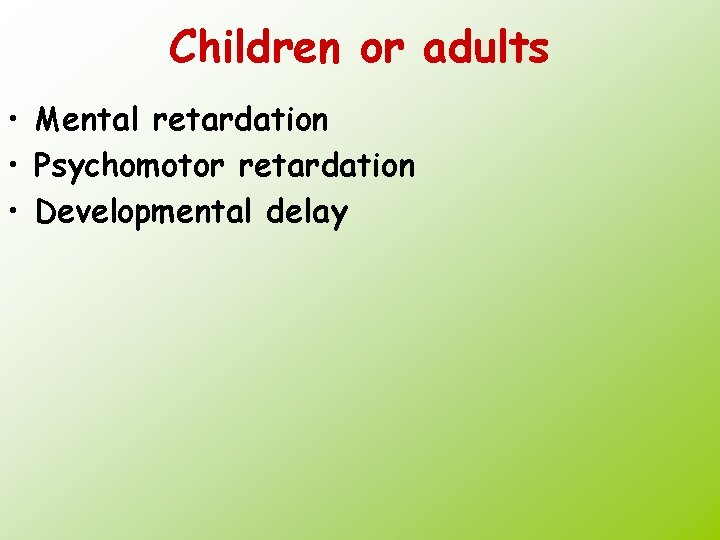 Children or adults

• Mental retardation
• Psychomotor retardation
• Developmental delay